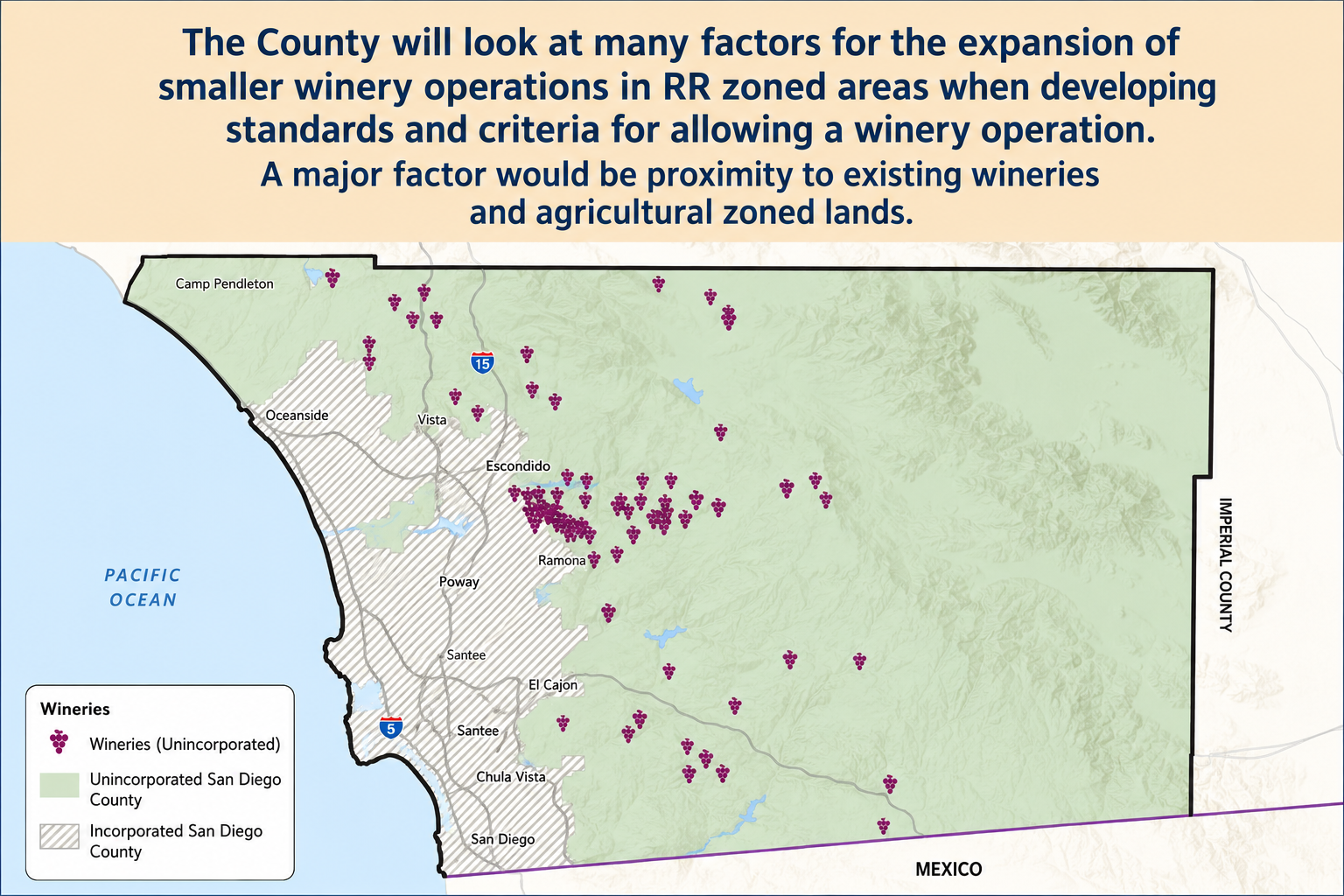 The County will look at many factors for the expansion of smaller winery operations in RR zoned areas when developing standards and criteria for allowing a winery operation.

A major factor would be proximity to existing wineries and agricultural zoned lands.

Camp Pendleton

15

Oceanside

Vista

Escondido

Ramona

Poway

Santee

El Cajon

5

Santee

Chula Vista

San Diego

PACIFIC OCEAN

IMPERIAL COUNTY

MEXICO

Wineries

Wineries (Unincorporated)

Unincorporated San Diego County

Incorporated San Diego County